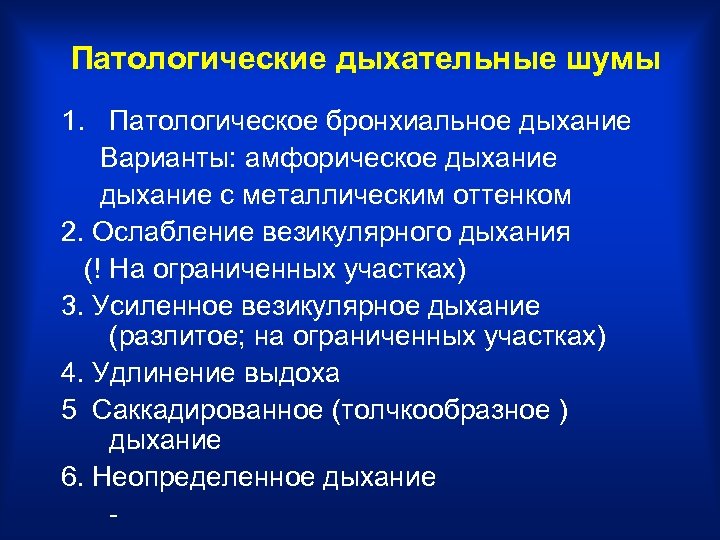 Патологические дыхательные шумы

1. Патологическое бронхиальное дыхание
Варианты: амфорическое дыхание
дыхание с металлическим оттенком

2. Ослабление везикулярного дыхания
(! На ограниченных участках)

3. Усиленное везикулярное дыхание (разлитое; на ограниченных участках)

4. Удлинение выдоха

5 Саккадированное (толчкообразное ) дыхание

6. Неопределенное дыхание

-